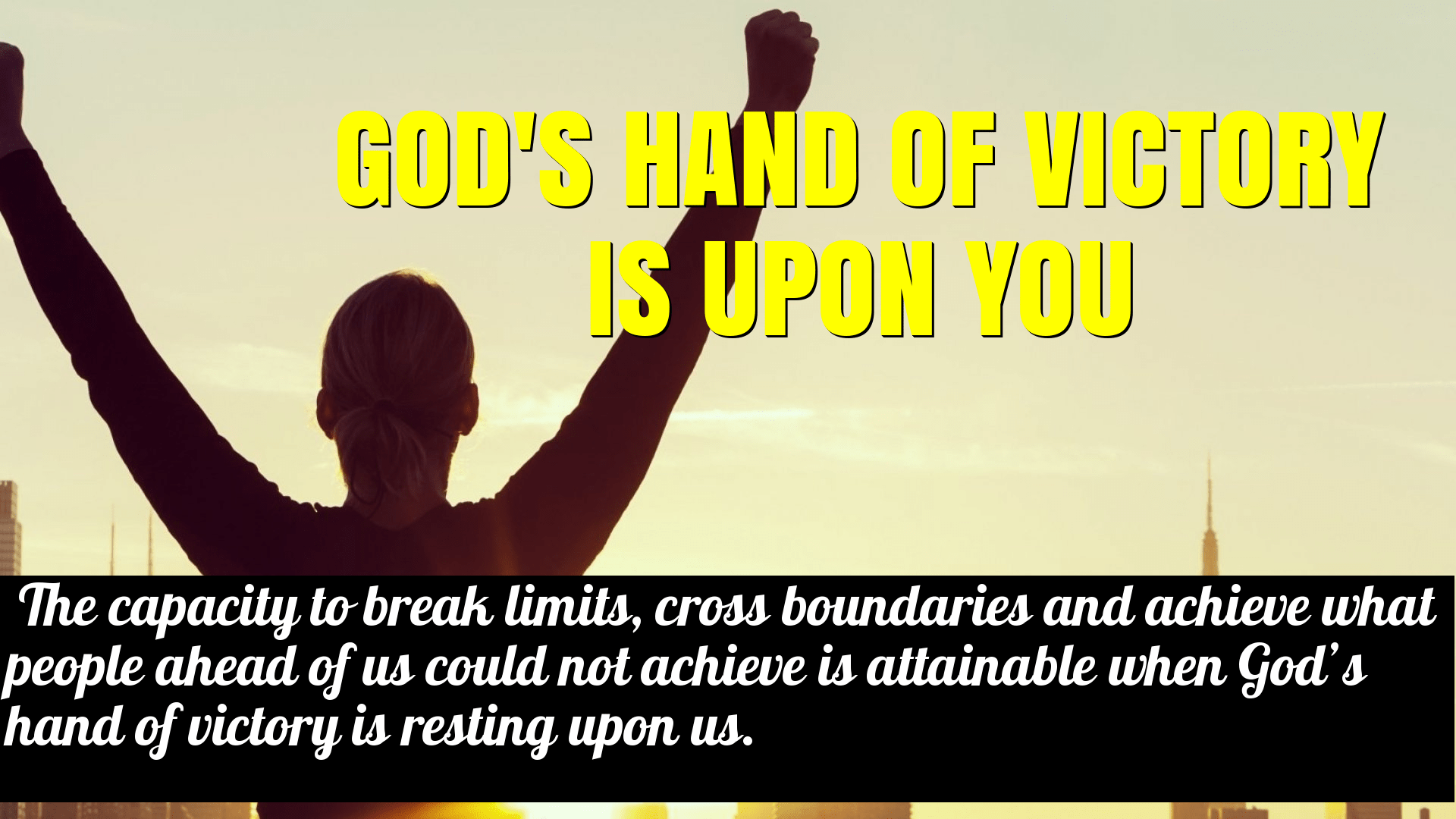 GOD'S HAND OF VICTORY IS UPON YOU

The capacity to break limits, cross boundaries and achieve what people ahead of us could not achieve is attainable when God's hand of victory is resting upon us.